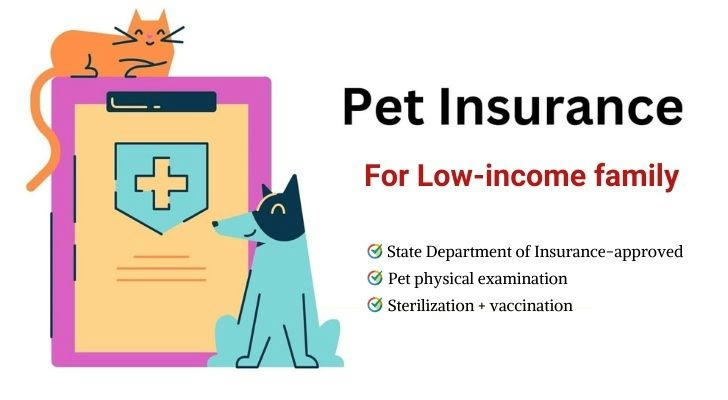 Pet Insurance

For Low-income family

State Department of Insurance-approved
Pet physical examination
Sterilization + vaccination